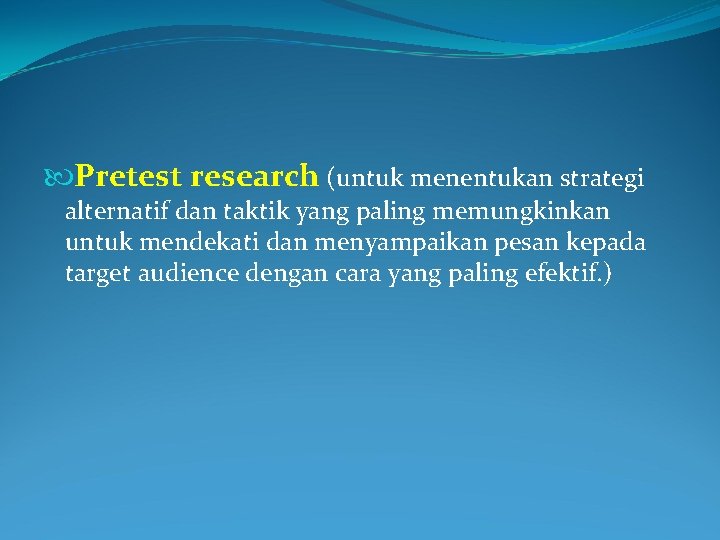 Pretest research (untuk menentukan strategi alternatif dan taktik yang paling memungkinkan untuk mendekati dan menyampaikan pesan kepada target audience dengan cara yang paling efektif.)